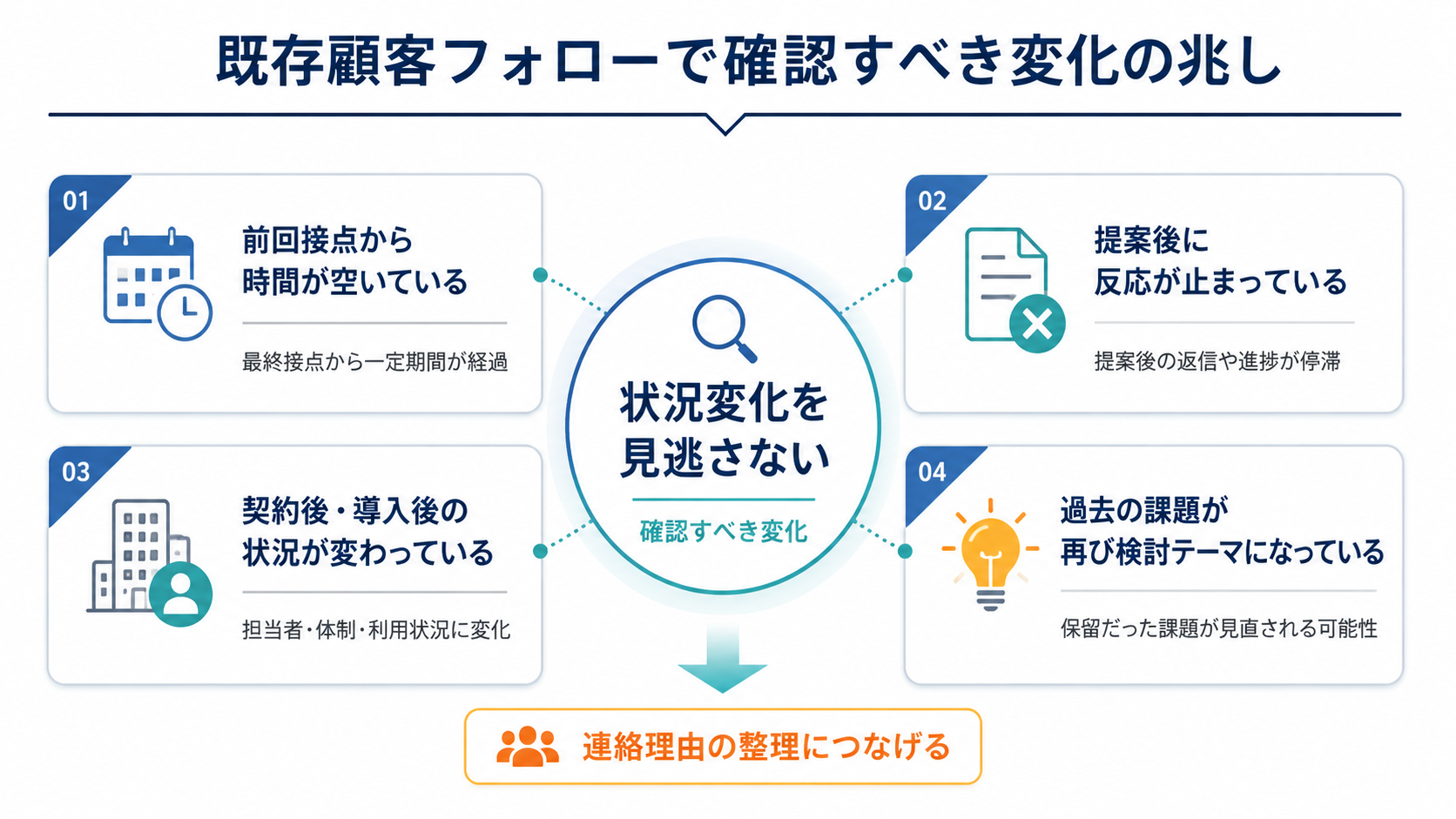 既存顧客フォローで確認すべき変化の兆し

01
前回接点から時間が空いている
最終接点から一定期間が経過

02
提案後に反応が止まっている
提案後の返信や進捗が停滞

状況変化を見逃さない
確認すべき変化

03
契約後・導入後の状況が変わっている
担当者・体制・利用状況に変化

04
過去の課題が再び検討テーマになっている
保留だった課題が見直される可能性

連絡理由の整理につなげる